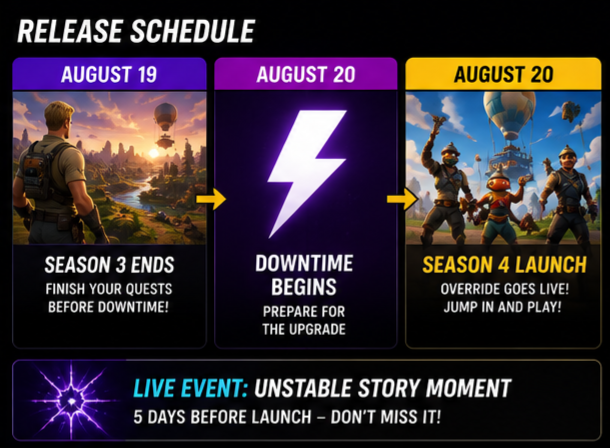 RELEASE SCHEDULE

AUGUST 19

SEASON 3 ENDS
FINISH YOUR QUESTS BEFORE DOWNTIME!

AUGUST 20

DOWNTIME BEGINS
PREPARE FOR THE UPGRADE

AUGUST 20

SEASON 4 LAUNCH
OVERRIDE GOES LIVE! JUMP IN AND PLAY!

LIVE EVENT: UNSTABLE STORY MOMENT
5 DAYS BEFORE LAUNCH – DON'T MISS IT!